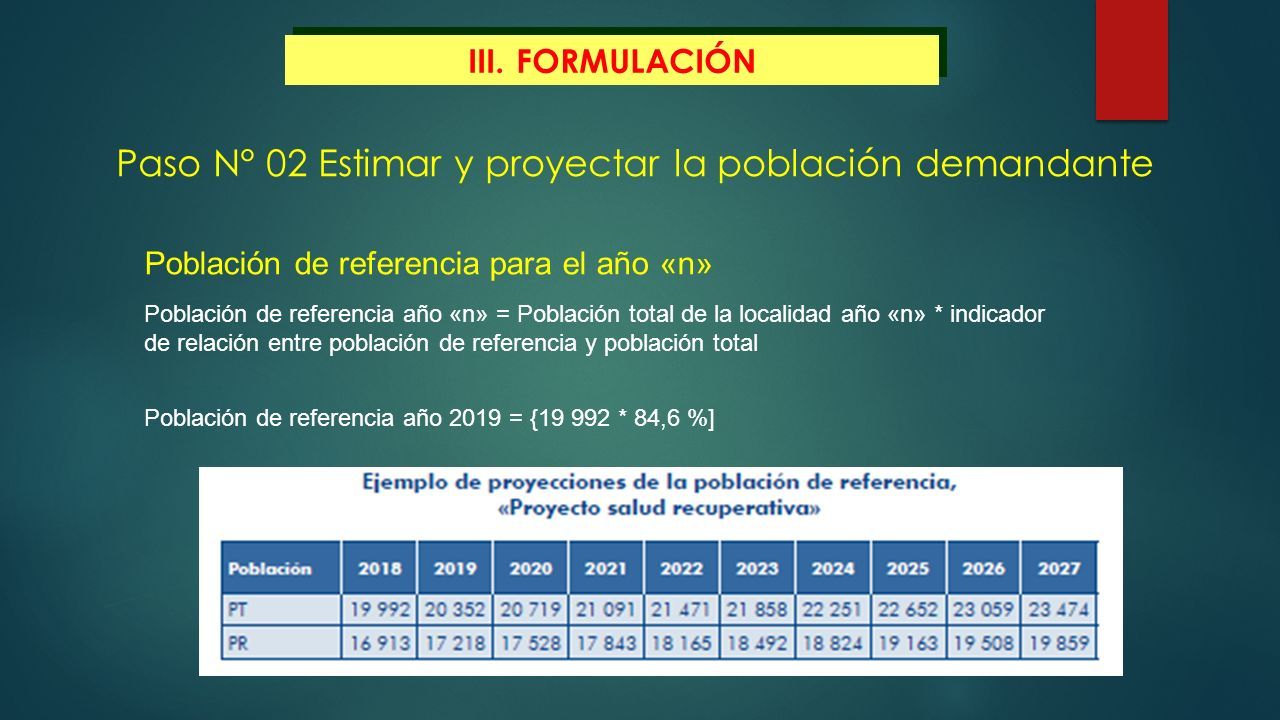 III. FORMULACIÓN

Paso N° 02 Estimar y proyectar la población demandante

Población de referencia para el año «n»

Población de referencia año «n» = Población total de la localidad año «n» * indicador de relación entre población de referencia y población total

Población de referencia año 2019 = {19 992 * 84,6 %]

Ejemplo de proyecciones de la población de referencia, «Proyecto salud recuperativa»

| Población | 2018 | 2019 | 2020 | 2021 | 2022 | 2023 | 2024 | 2025 | 2026 | 2027 |
|---|---|---|---|---|---|---|---|---|---|---|
| PT | 19 992 | 20 352 | 20 719 | 21 091 | 21 471 | 21 858 | 22 251 | 22 652 | 23 059 | 23 474 |
| PR | 16 913 | 17 218 | 17 528 | 17 843 | 18 165 | 18 492 | 18 824 | 19 163 | 19 508 | 19 859 |